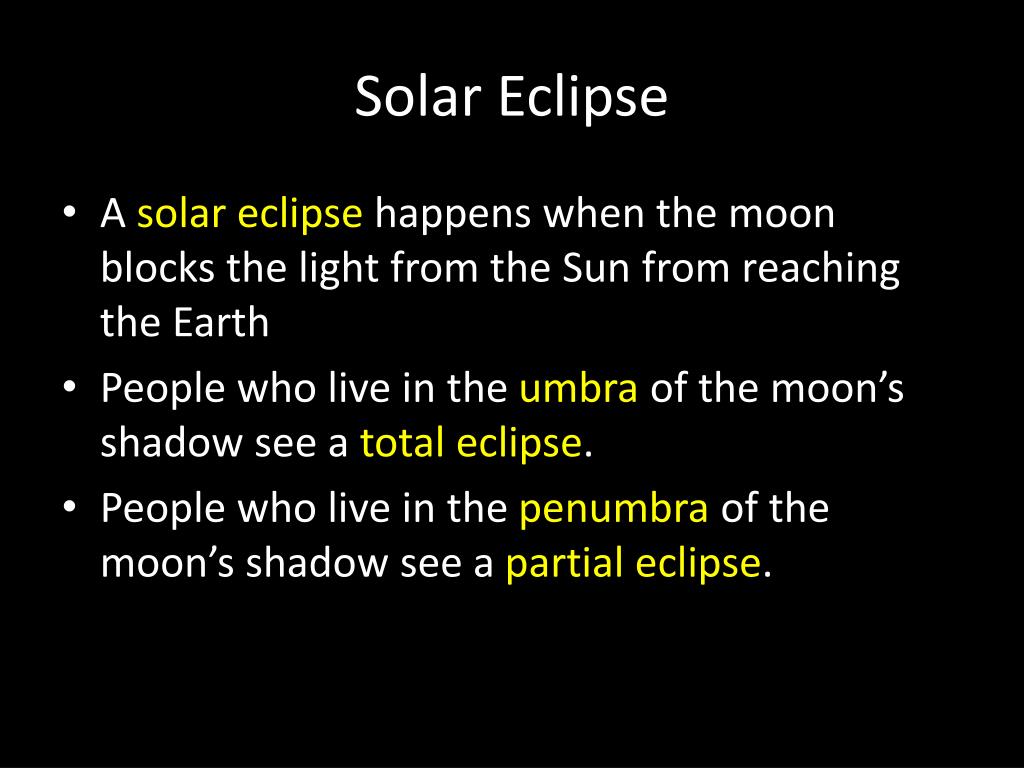 Solar Eclipse

• A solar eclipse happens when the moon blocks the light from the Sun from reaching the Earth
• People who live in the umbra of the moon’s shadow see a total eclipse.
• People who live in the penumbra of the moon’s shadow see a partial eclipse.